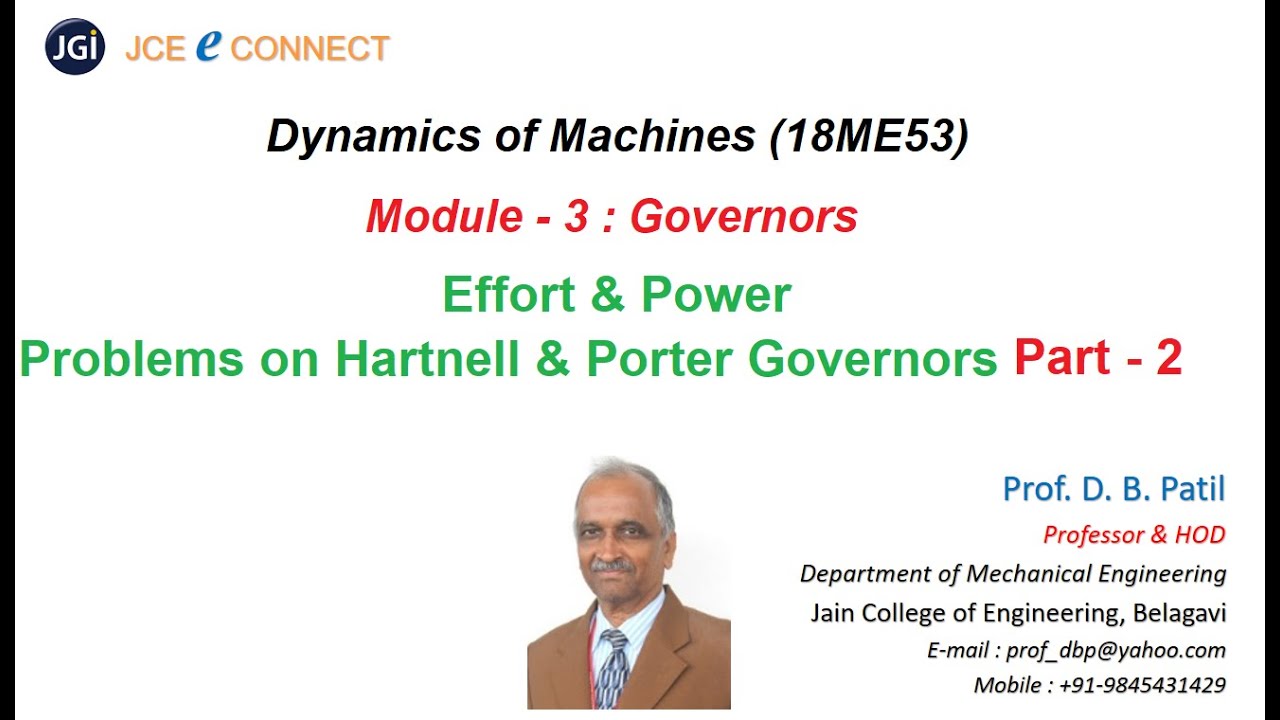 JGi JCE e CONNECT

Dynamics of Machines (18ME53)

Module - 3 : Governors

Effort & Power
Problems on Hartnell & Porter Governors Part - 2

Prof. D. B. Patil
Professor & HOD
Department of Mechanical Engineering
Jain College of Engineering, Belagavi
E-mail : prof_dbp@yahoo.com
Mobile : +91-9845431429